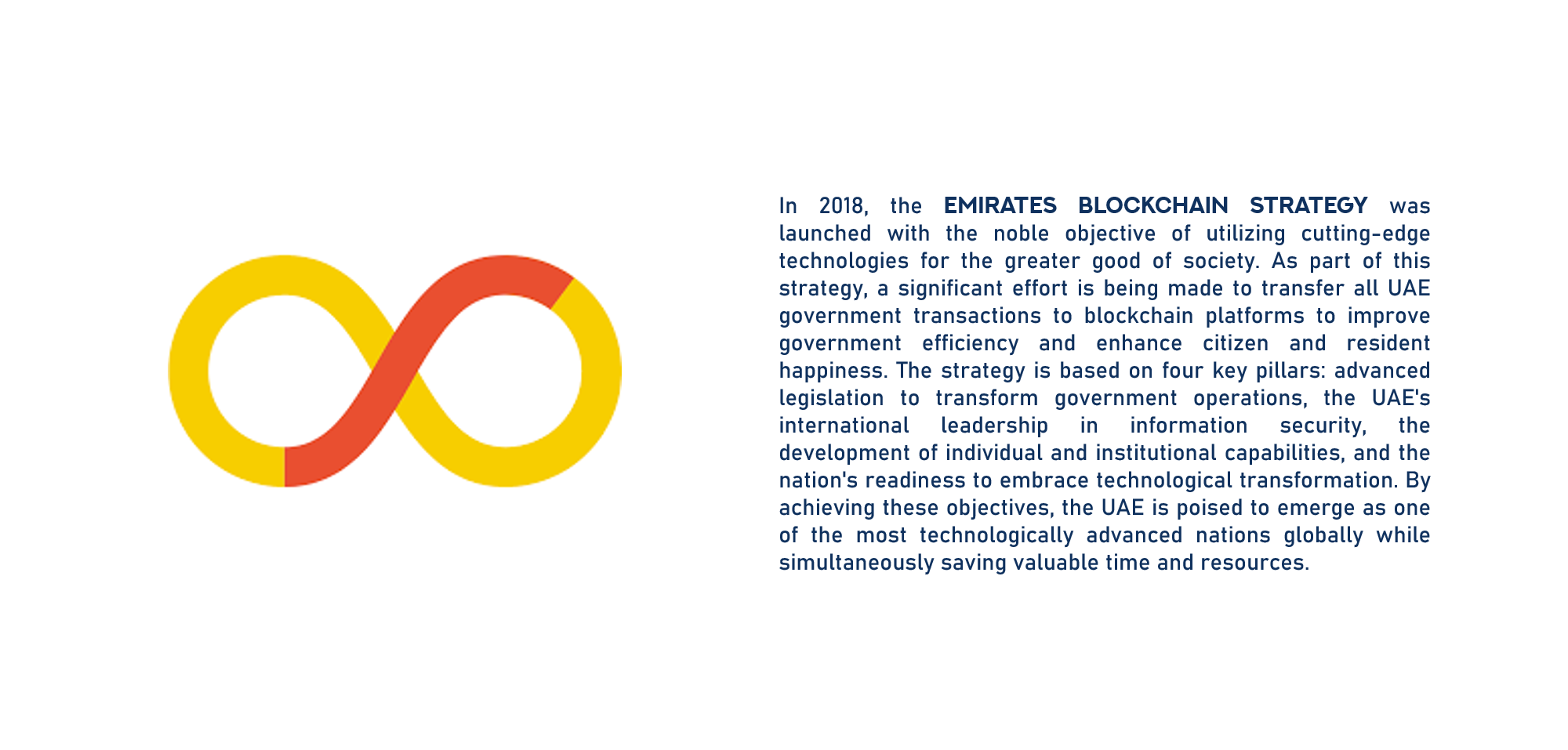 In 2018, the EMIRATES BLOCKCHAIN STRATEGY was launched with the noble objective of utilizing cutting-edge technologies for the greater good of society. As part of this strategy, a significant effort is being made to transfer all UAE government transactions to blockchain platforms to improve government efficiency and enhance citizen and resident happiness. The strategy is based on four key pillars: advanced legislation to transform government operations, the UAE's international leadership in information security, the development of individual and institutional capabilities, and the nation's readiness to embrace technological transformation. By achieving these objectives, the UAE is poised to emerge as one of the most technologically advanced nations globally while simultaneously saving valuable time and resources.